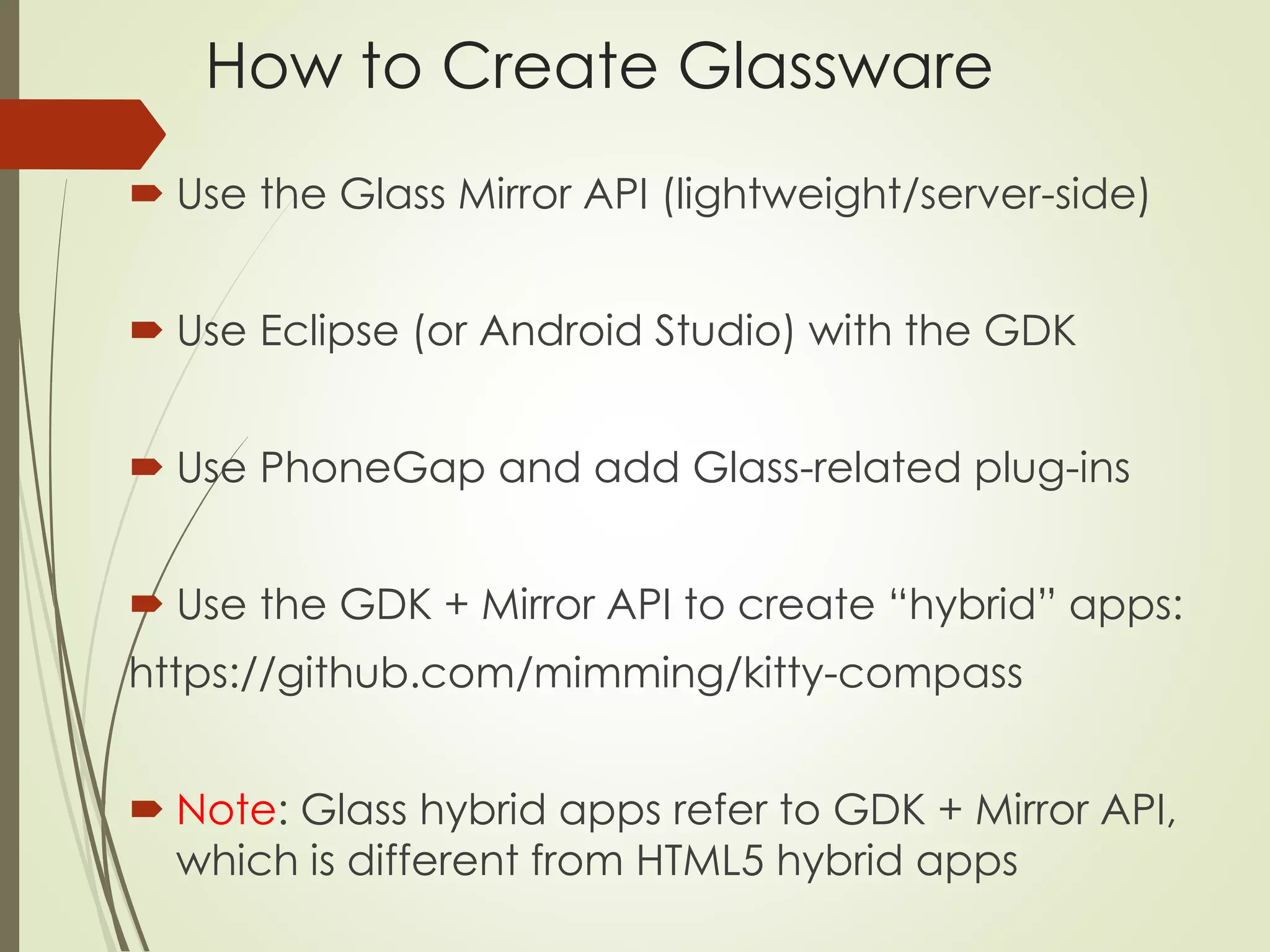 How to Create Glassware

Use the Glass Mirror API (lightweight/server-side)

Use Eclipse (or Android Studio) with the GDK

Use PhoneGap and add Glass-related plug-ins

Use the GDK + Mirror API to create “hybrid” apps:
https://github.com/mimming/kitty-compass

Note: Glass hybrid apps refer to GDK + Mirror API, which is different from HTML5 hybrid apps